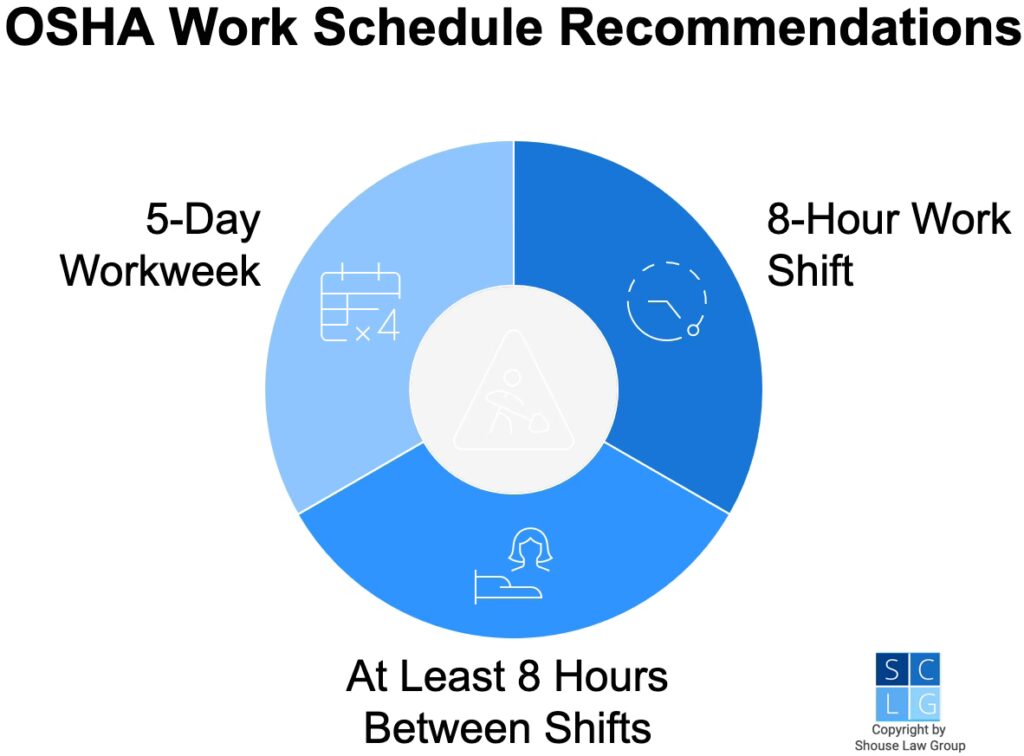 OSHA Work Schedule Recommendations

5-Day Workweek

×4

8-Hour Work Shift

At Least 8 Hours Between Shifts

S C
L G
Copyright by Shouse Law Group